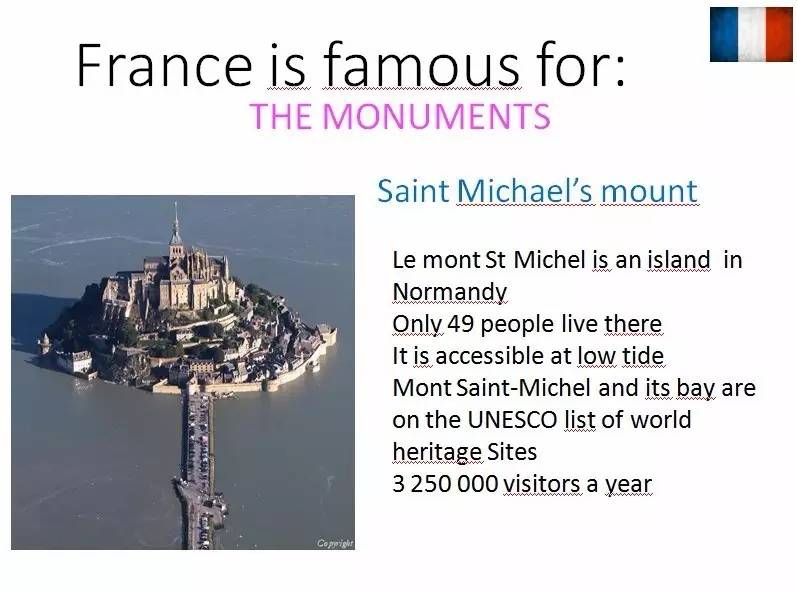 France is famous for:
THE MONUMENTS

Saint Michael's mount

Le mont St Michel is an island in Normandy
Only 49 people live there
It is accessible at low tide
Mont Saint-Michel and its bay are on the UNESCO list of world heritage Sites
3 250 000 visitors a year

Copyright